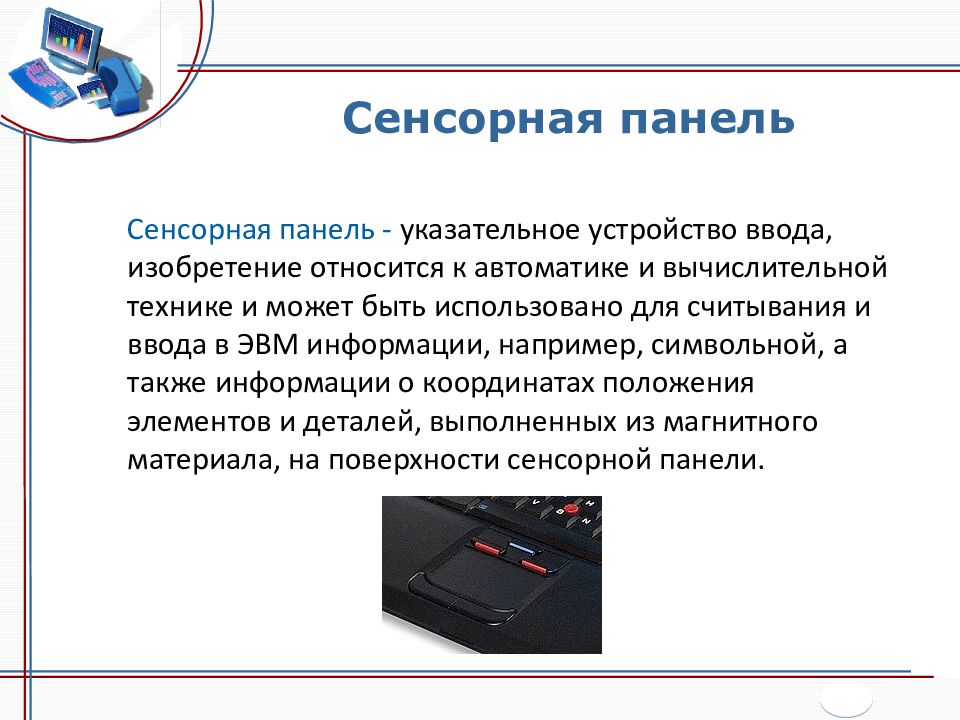 Сенсорная панель

Сенсорная панель - указательное устройство ввода, изобретение относится к автоматике и вычислительной технике и может быть использовано для считывания и ввода в ЭВМ информации, например, символьной, а также информации о координатах положения элементов и деталей, выполненных из магнитного материала, на поверхности сенсорной панели.